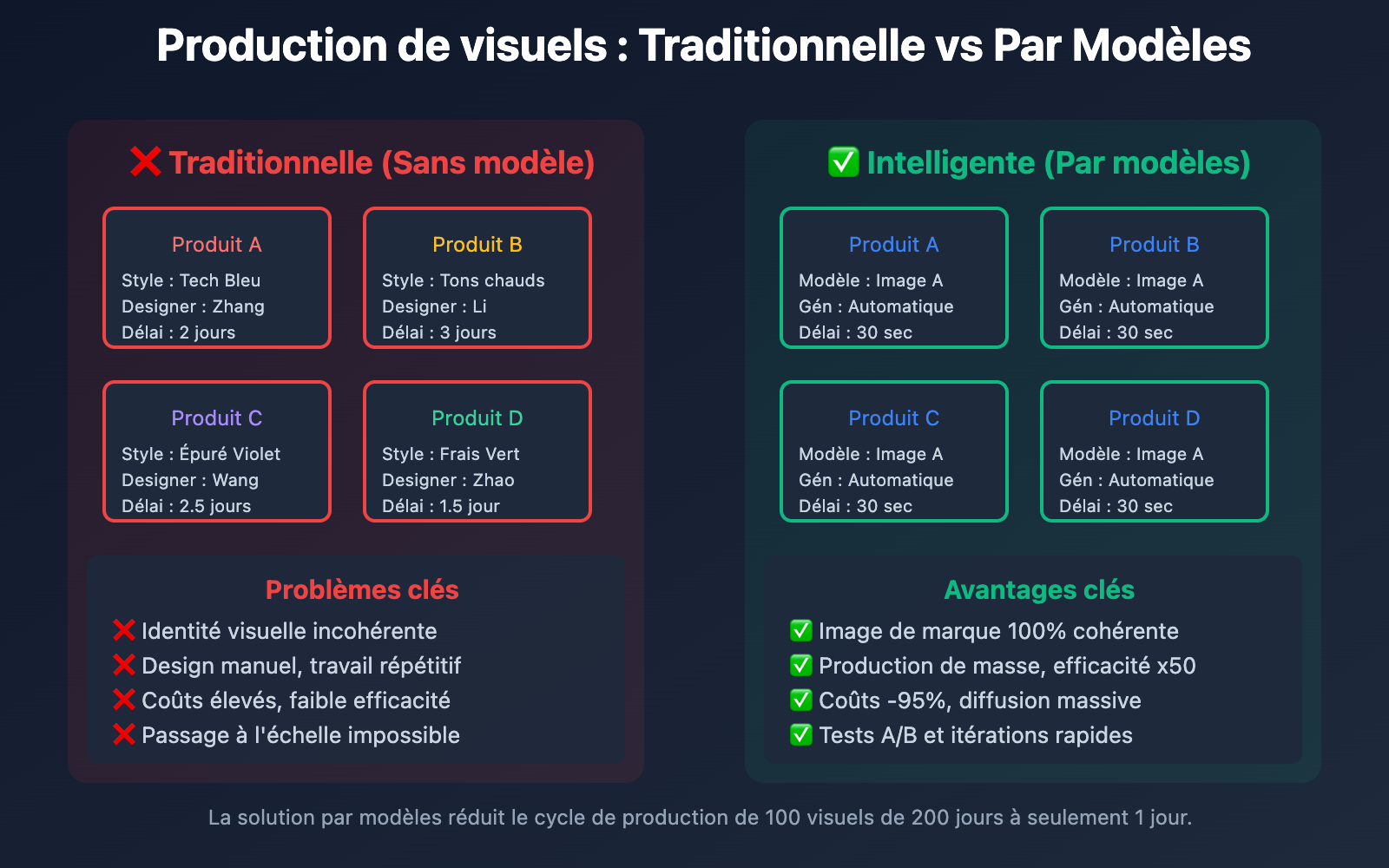 Production de visuels : Traditionnelle vs Par Modèles

❌ Traditionnelle (Sans modèle)

Produit A
Style : Tech Bleu
Designer : Zhang
Délai : 2 jours

Produit B
Style : Tons chauds
Designer : Li
Délai : 3 jours

Produit C
Style : Épuré Violet
Designer : Wang
Délai : 2.5 jours

Produit D
Style : Frais Vert
Designer : Zhao
Délai : 1.5 jour

Problèmes clés
❌ Identité visuelle incohérente
❌ Design manuel, travail répétitif
❌ Coûts élevés, faible efficacité
❌ Passage à l'échelle impossible

✅ Intelligente (Par modèles)

Produit A
Modèle : Image A
Gén : Automatique
Délai : 30 sec

Produit B
Modèle : Image A
Gén : Automatique
Délai : 30 sec

Produit C
Modèle : Image A
Gén : Automatique
Délai : 30 sec

Produit D
Modèle : Image A
Gén : Automatique
Délai : 30 sec

Avantages clés
✅ Image de marque 100% cohérente
✅ Production de masse, efficacité x50
✅ Coûts -95%, diffusion massive
✅ Tests A/B et itérations rapides

La solution par modèles réduit le cycle de production de 100 visuels de 200 jours à seulement 1 jour.